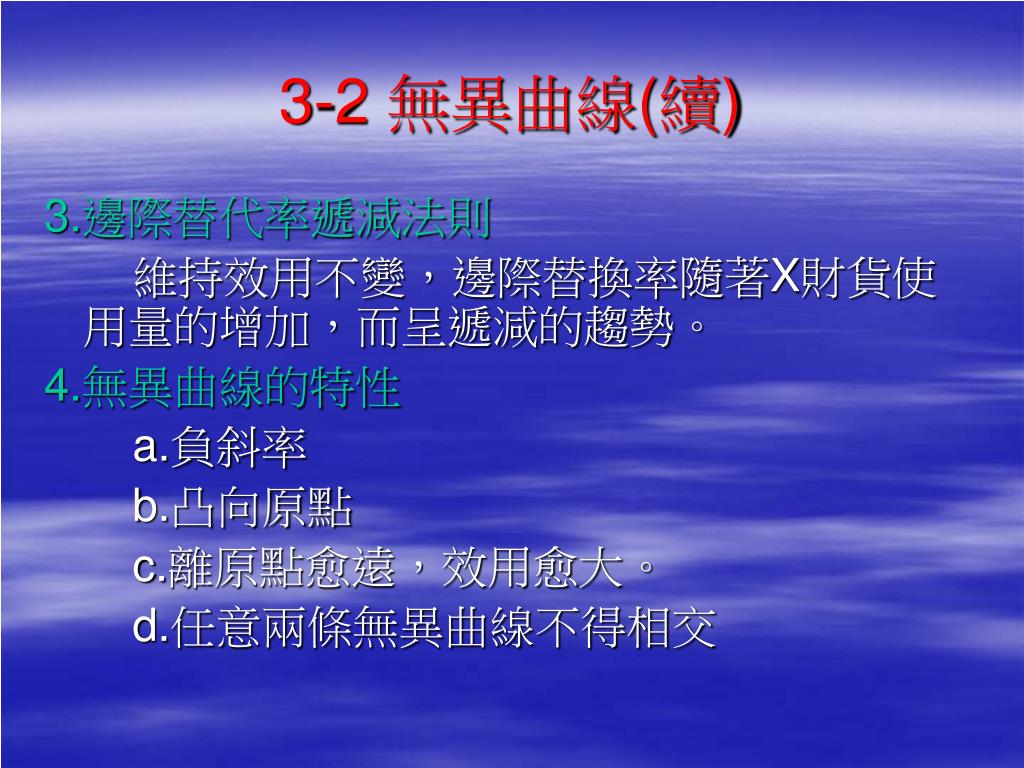 3-2 無異曲線(續)

3.邊際替代率遞減法則

維持效用不變，邊際替換率隨著X財貨使用量的增加，而呈遞減的趨勢。

4.無異曲線的特性

a.負斜率

b.凸向原點

c.離原點愈遠，效用愈大。

d.任意兩條無異曲線不得相交